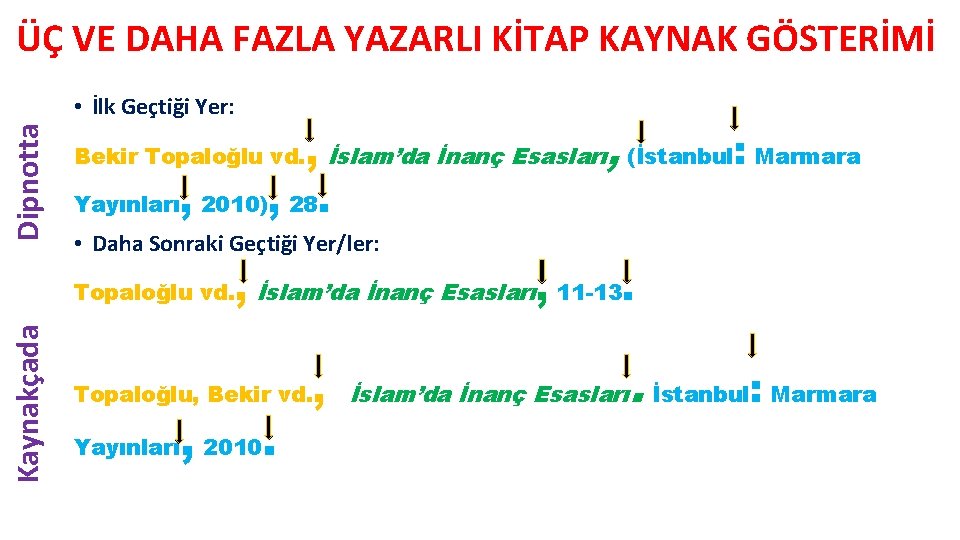 ÜÇ VE DAHA FAZLA YAZARLI KİTAP KAYNAK GÖSTERİMİ

Dipnotta

• İlk Geçtiği Yer:

Bekir Topaloğlu vd., İslam'da İnanç Esasları, (İstanbul: Marmara Yayınları, 2010), 28.

• Daha Sonraki Geçtiği Yer/ler:

Topaloğlu vd., İslam'da İnanç Esasları, 11-13.

Kaynakçada

Topaloğlu, Bekir vd., İslam'da İnanç Esasları. İstanbul: Marmara Yayınları, 2010.